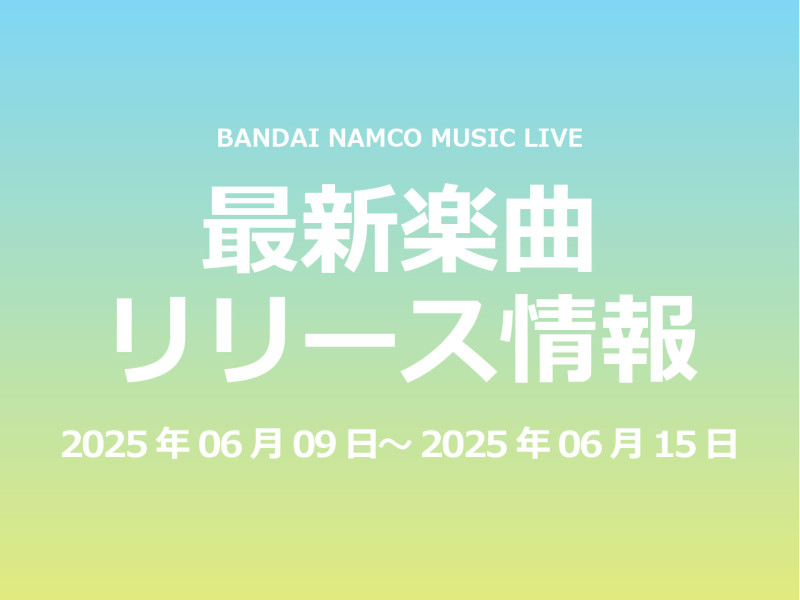 BANDAI NAMCO MUSIC LIVE

最新楽曲
リリース情報

2025年06月09日～2025年06月15日